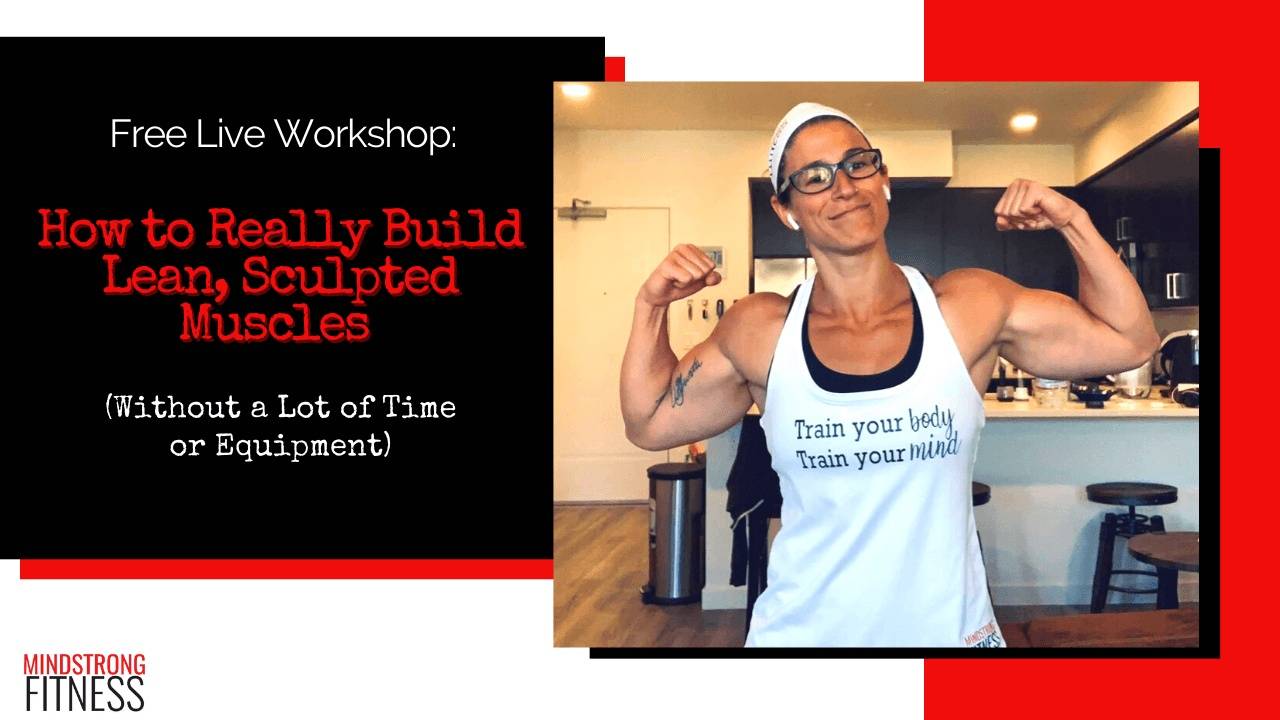 Free Live Workshop:

How to Really Build Lean, Sculpted Muscles

(Without a Lot of Time or Equipment)

Train your body
Train your mind

MINDSTRONG FITNESS

MINDSTRONG FITNESS